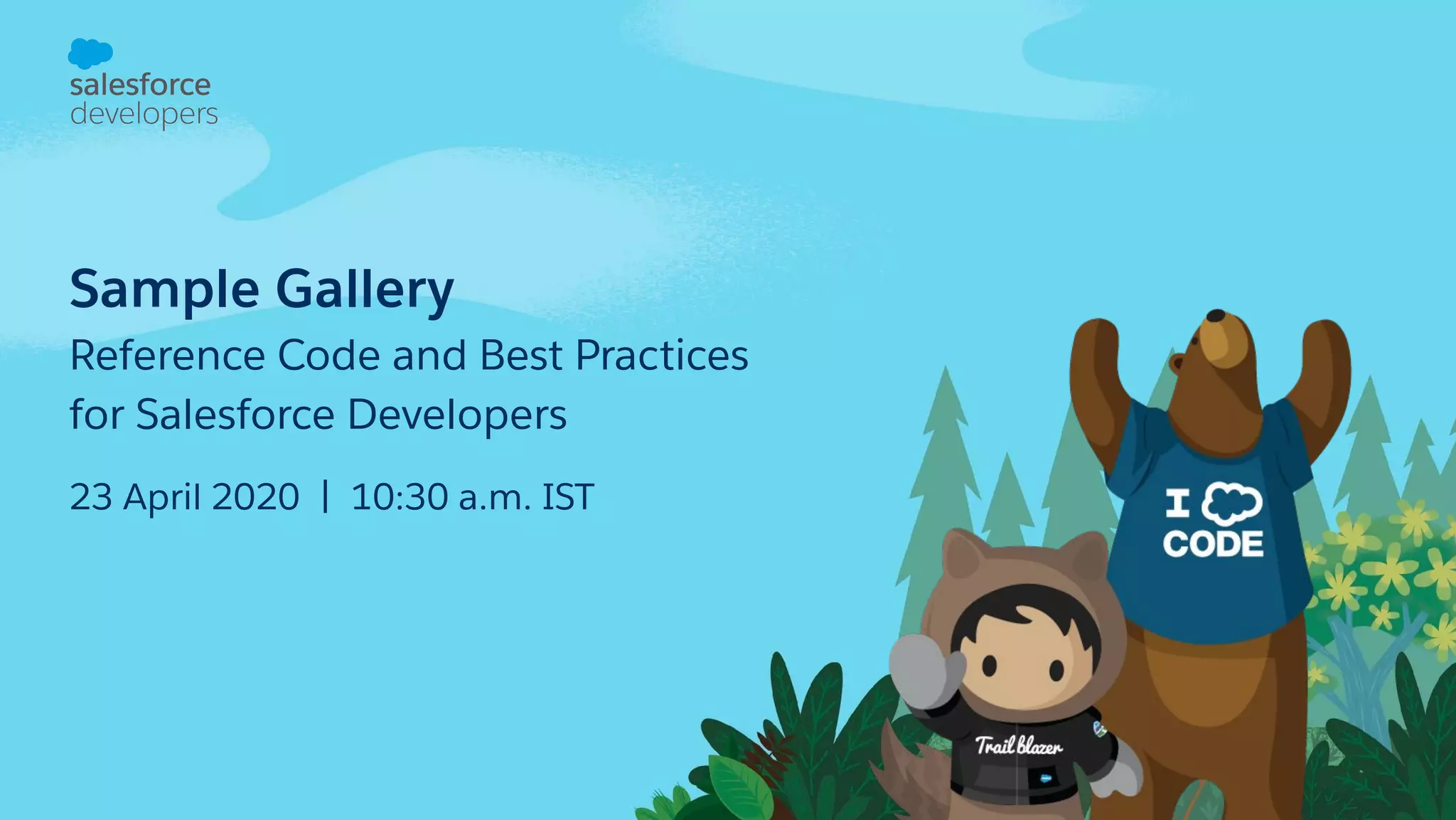 salesforce
developers

Sample Gallery

Reference Code and Best Practices for Salesforce Developers

23 April 2020 | 10:30 a.m. IST

I CODE

Trailblazer